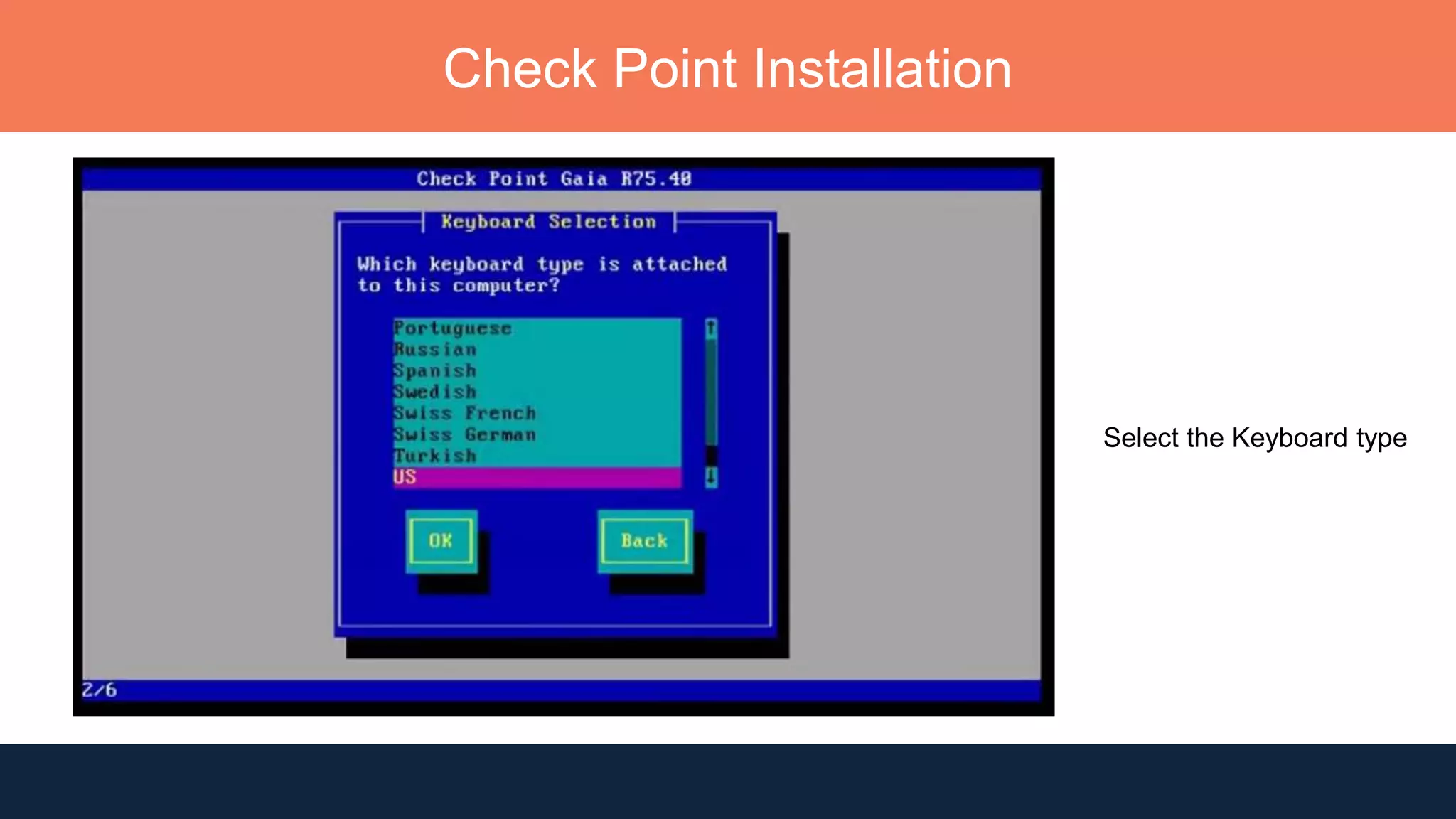 Check Point Installation

Check Point Gaia R75.40

Keyboard Selection

Which keyboard type is attached to this computer?

Portuguese
Russian
Spanish
Swedish
Swiss French
Swiss German
Turkish
US

OK

Back

2/6

Select the Keyboard type